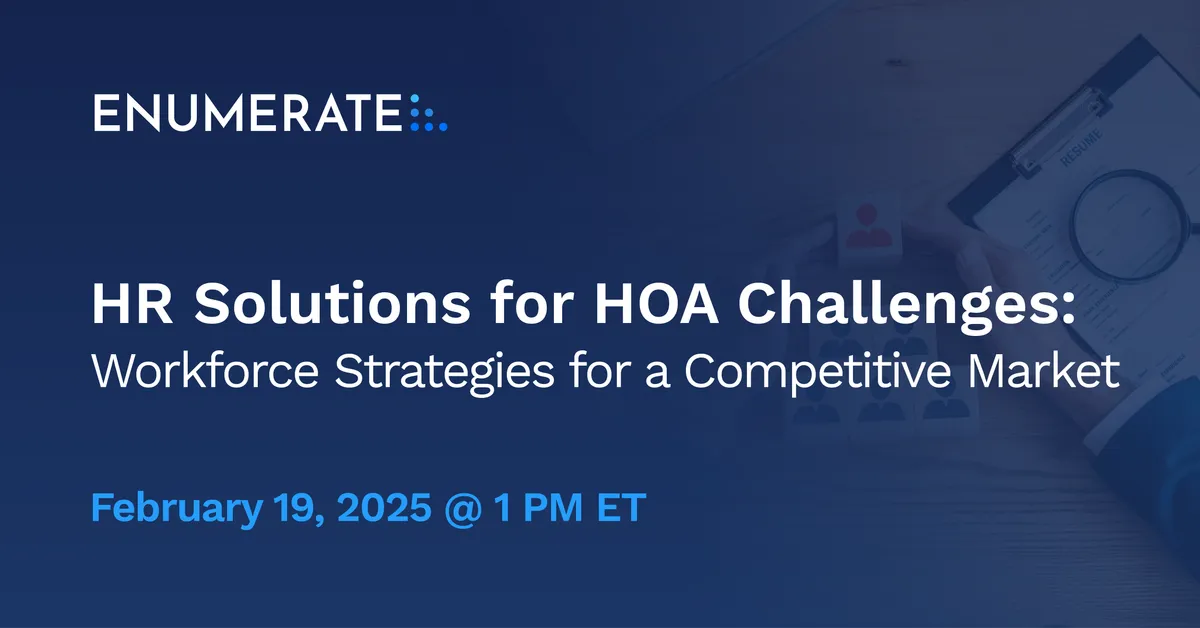 ENUMERATE

RESUME

HR Solutions for HOA Challenges:
Workforce Strategies for a Competitive Market

February 19, 2025 @ 1 PM ET